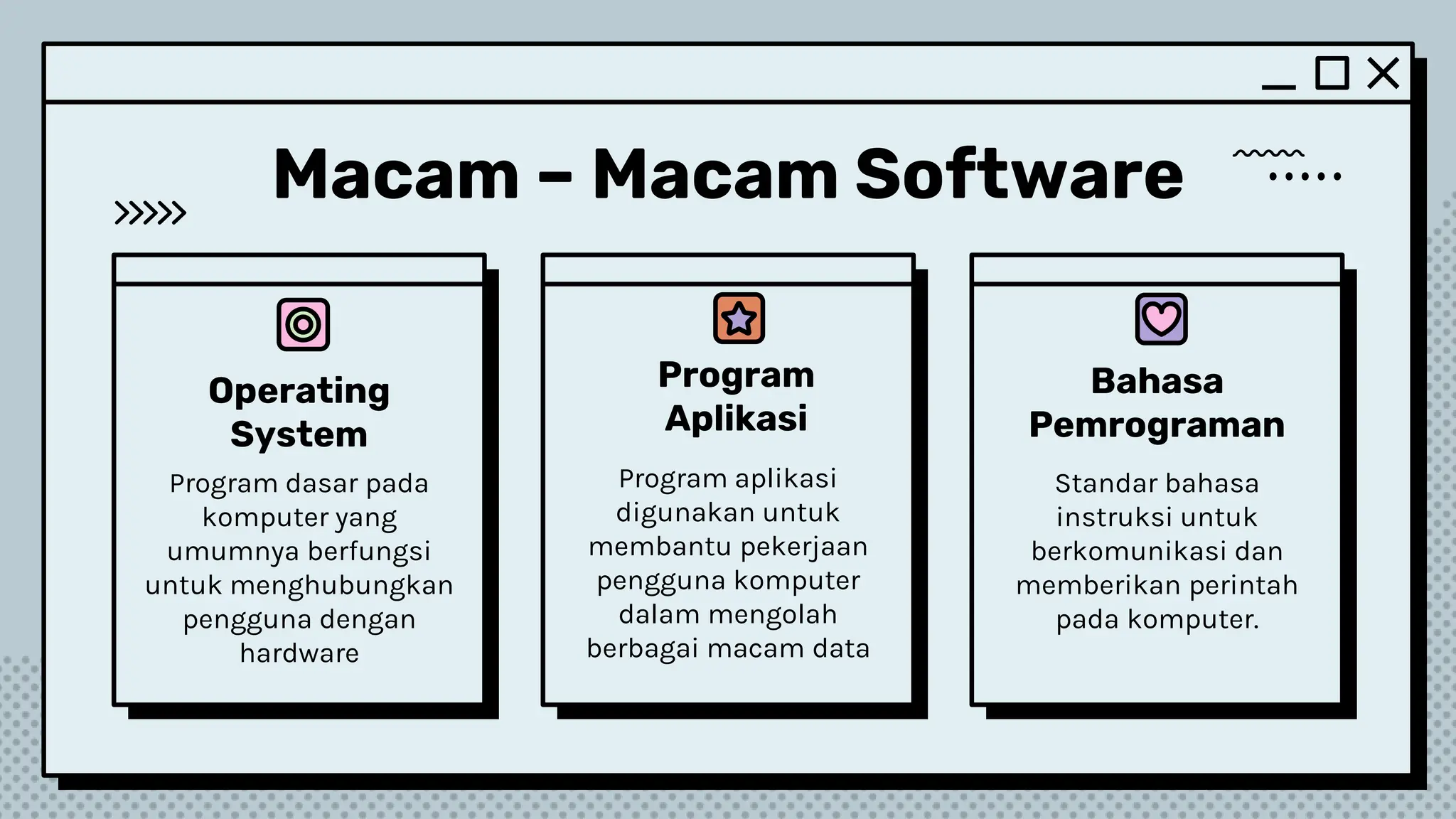 Macam – Macam Software

Operating System

Program dasar pada komputer yang umumnya berfungsi untuk menghubungkan pengguna dengan hardware

Program Aplikasi

Program aplikasi digunakan untuk membantu pekerjaan pengguna komputer dalam mengolah berbagai macam data

Bahasa Pemrograman

Standar bahasa instruksi untuk berkomunikasi dan memberikan perintah pada komputer.